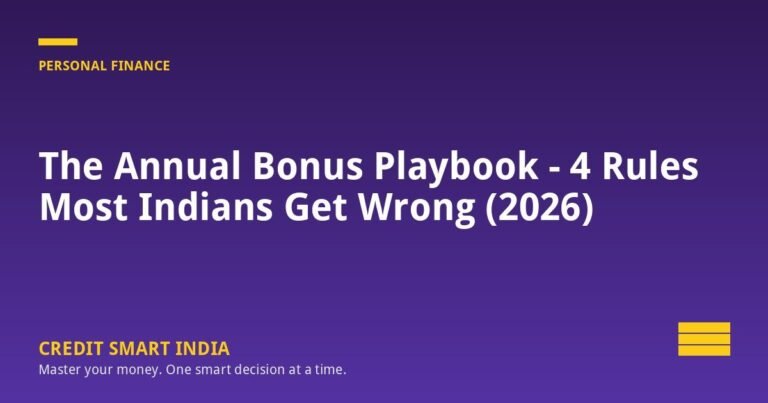 PERSONAL FINANCE

The Annual Bonus Playbook - 4 Rules Most Indians Get Wrong (2026)

CREDIT SMART INDIA
Master your money. One smart decision at a time.